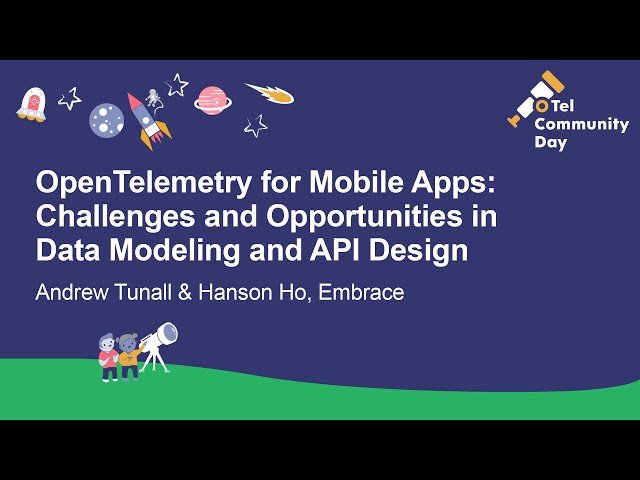 OTel Community Day

OpenTelemetry for Mobile Apps: Challenges and Opportunities in Data Modeling and API Design

Andrew Tunall & Hanson Ho, Embrace